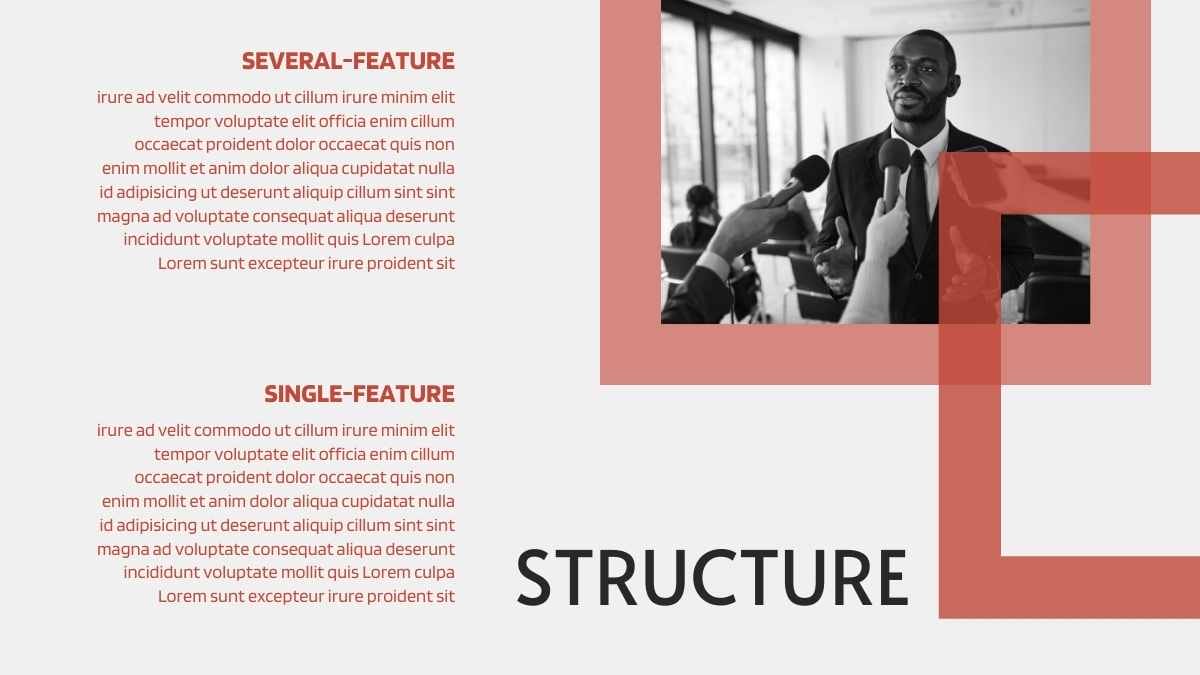 SEVERAL-FEATURE

irure ad velit commodo ut cillum irure minim elit tempor voluptate elit officia enim cillum occaecat proident dolor occaecat quis non enim mollit et anim dolor aliqua cupidatat nulla id adipisicing ut deserunt aliquip cillum sint sint magna ad voluptate consequat aliqua deserunt incididunt voluptate mollit quis Lorem culpa Lorem sunt excepteur irure proident sit

SINGLE-FEATURE

irure ad velit commodo ut cillum irure minim elit tempor voluptate elit officia enim cillum occaecat proident dolor occaecat quis non enim mollit et anim dolor aliqua cupidatat nulla id adipisicing ut deserunt aliquip cillum sint sint magna ad voluptate consequat aliqua deserunt incididunt voluptate mollit quis Lorem culpa Lorem sunt excepteur irure proident sit

STRUCTURE